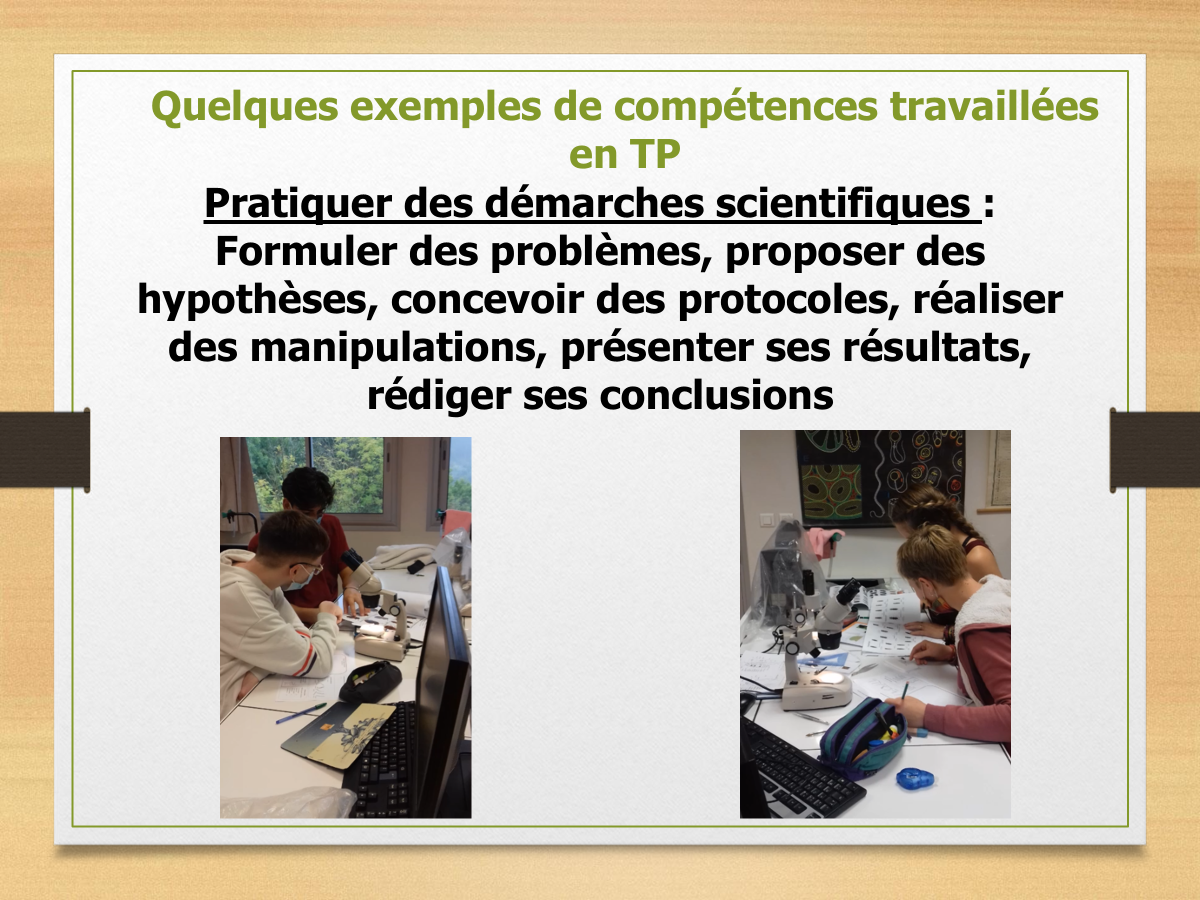 Quelques exemples de compétences travaillées en TP

Pratiquer des démarches scientifiques : Formuler des problèmes, proposer des hypothèses, concevoir des protocoles, réaliser des manipulations, présenter ses résultats, rédiger ses conclusions